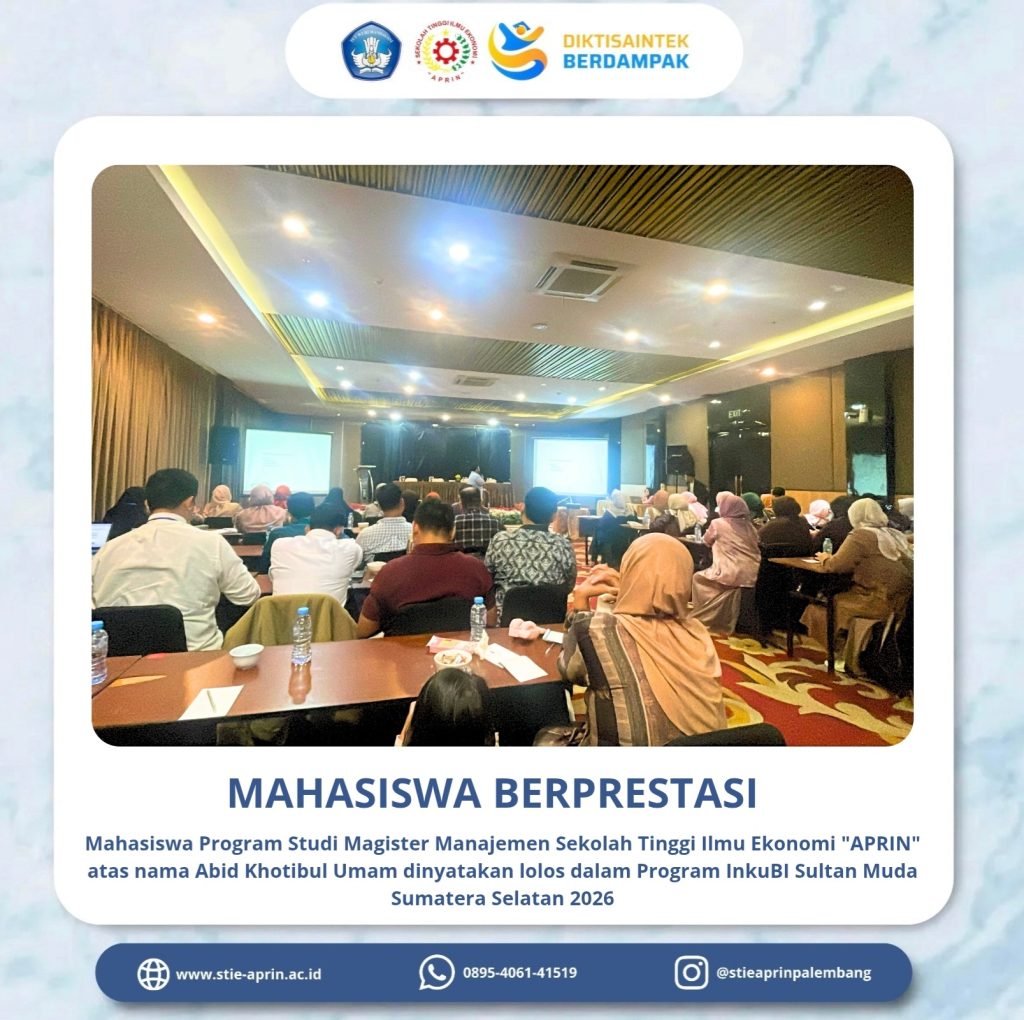 SEKOLAH TINGGI ILMU EKONOMI
APRIN

DIKTISAINTEK BERDAMPAK

EXIT

MAHASISWA BERPRESTASI

Mahasiswa Program Studi Magister Manajemen Sekolah Tinggi Ilmu Ekonomi "APRIN" atas nama Abid Khotibul Umam dinyatakan lolos dalam Program InkuBI Sultan Muda Sumatera Selatan 2026

www.stie-aprin.ac.id
0895-4061-41519
@stieaprinpalembang